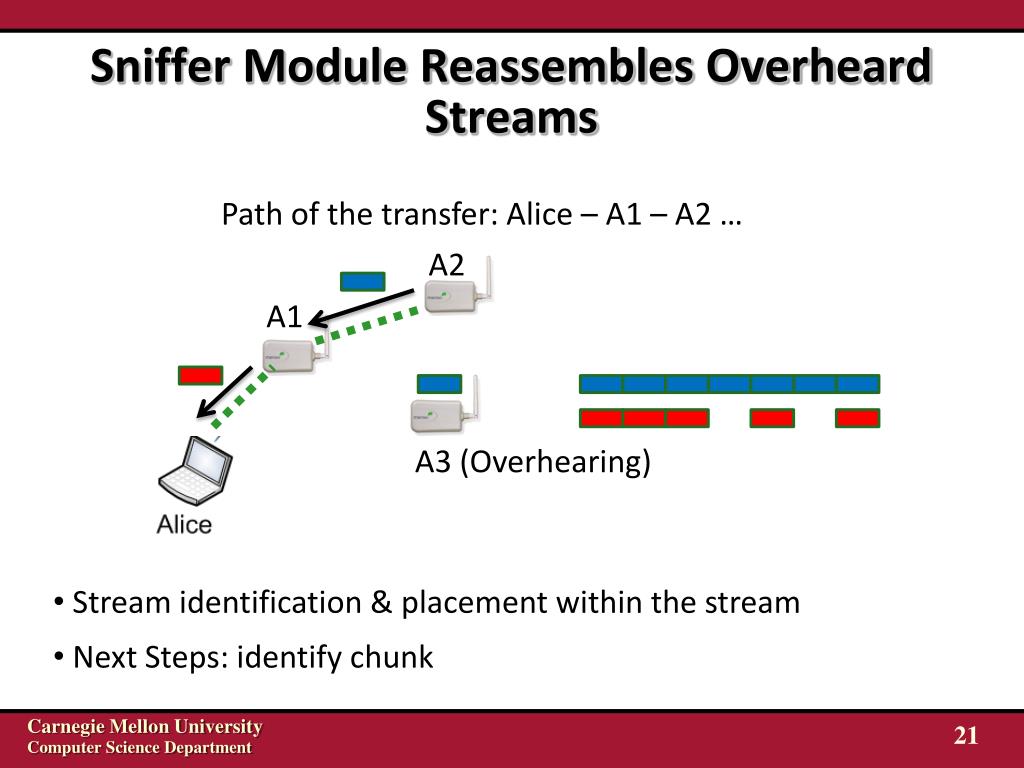 Sniffer Module Reassembles Overheard Streams

Path of the transfer: Alice – A1 – A2 …

A2

A1

A3 (Overhearing)

Alice

• Stream identification & placement within the stream

• Next Steps: identify chunk

Carnegie Mellon University
Computer Science Department

21